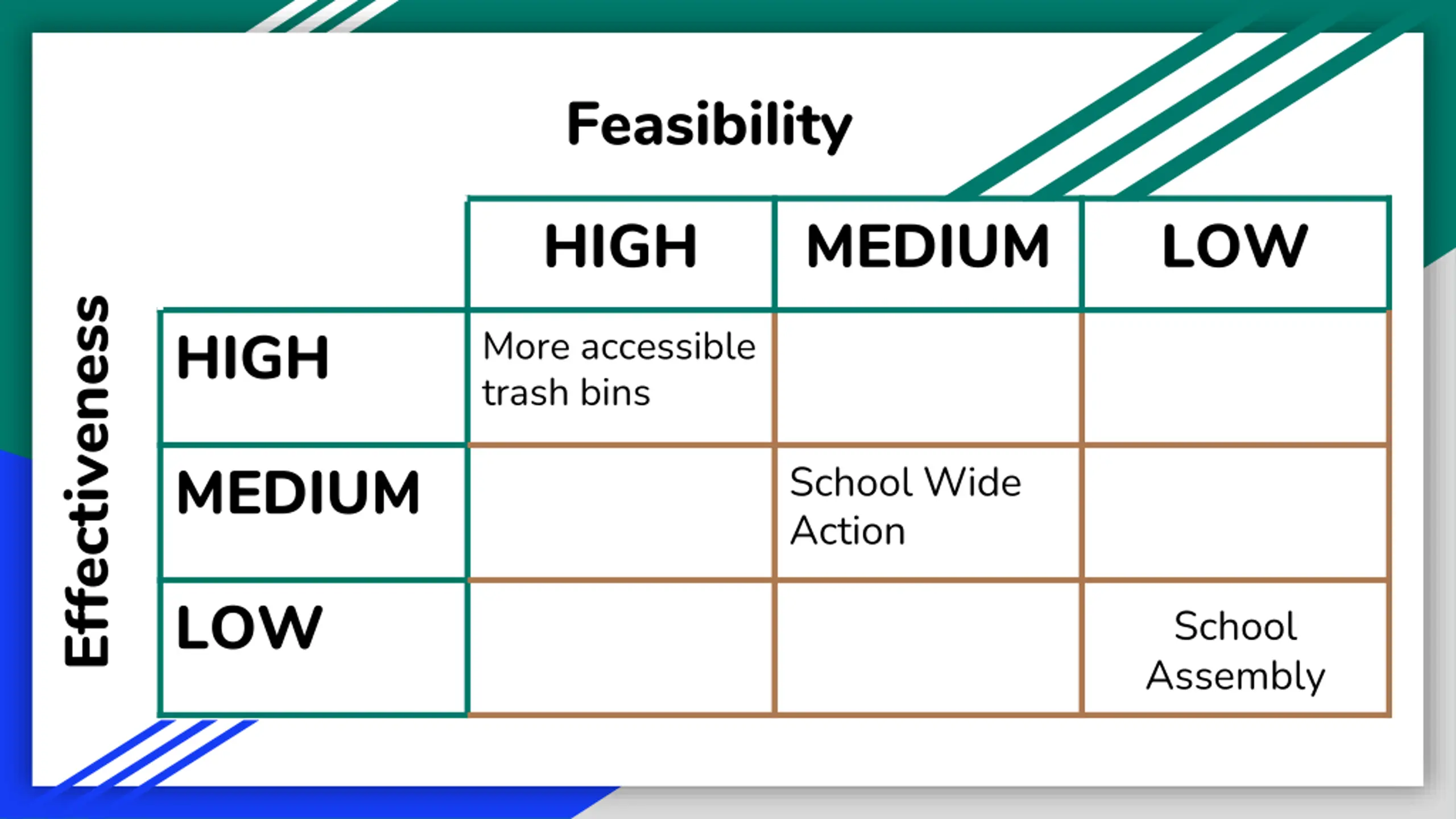 Feasibility

Effectiveness

| | HIGH | MEDIUM | LOW |
|---|---|---|---|
| HIGH | More accessible trash bins | | |
| MEDIUM | | School Wide Action | |
| LOW | | | School Assembly |